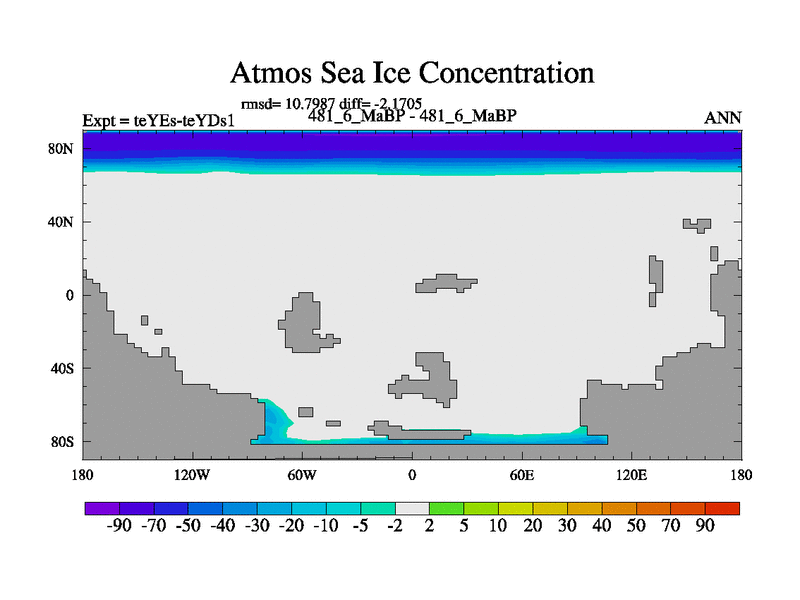 Atmos Sea Ice Concentration

rmsd= 10.7987 diff= -2.1705

Expt = teYEs-teYDs1

481_6_MaBP - 481_6_MaBP

ANN

80N
40N
0
40S
80S

180
120W
60W
0
60E
120E
180

-90 -70 -50 -40 -30 -20 -10 -5 -2 2 5 10 20 30 40 50 70 90